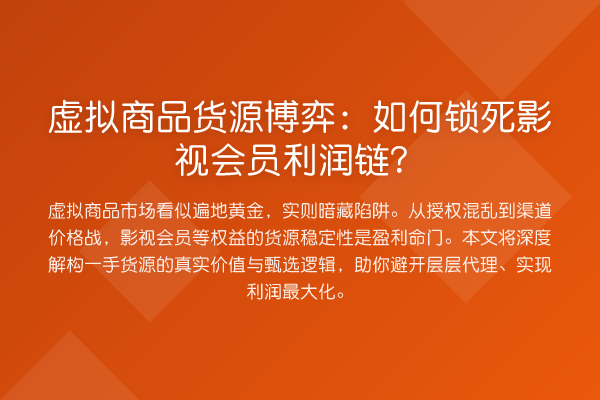 虚拟商品货源博弈：如何锁死影视会员利润链？

虚拟商品市场看似遍地黄金，实则暗藏陷阱。从授权混乱到渠道价格战，影视会员等权益的货源稳定性是盈利命门。本文将深度解构一手货源的真实价值与甄选逻辑，助你避开层层代理、实现利润最大化。